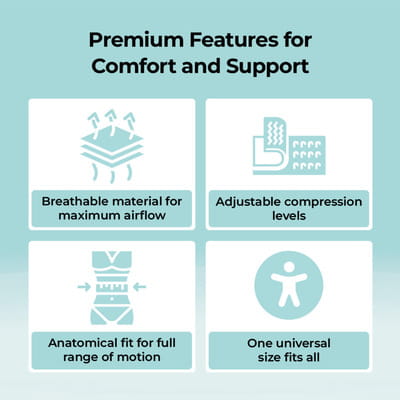 Premium Features for Comfort and Support

Breathable material for maximum airflow

Adjustable compression levels

Anatomical fit for full range of motion

One universal size fits all